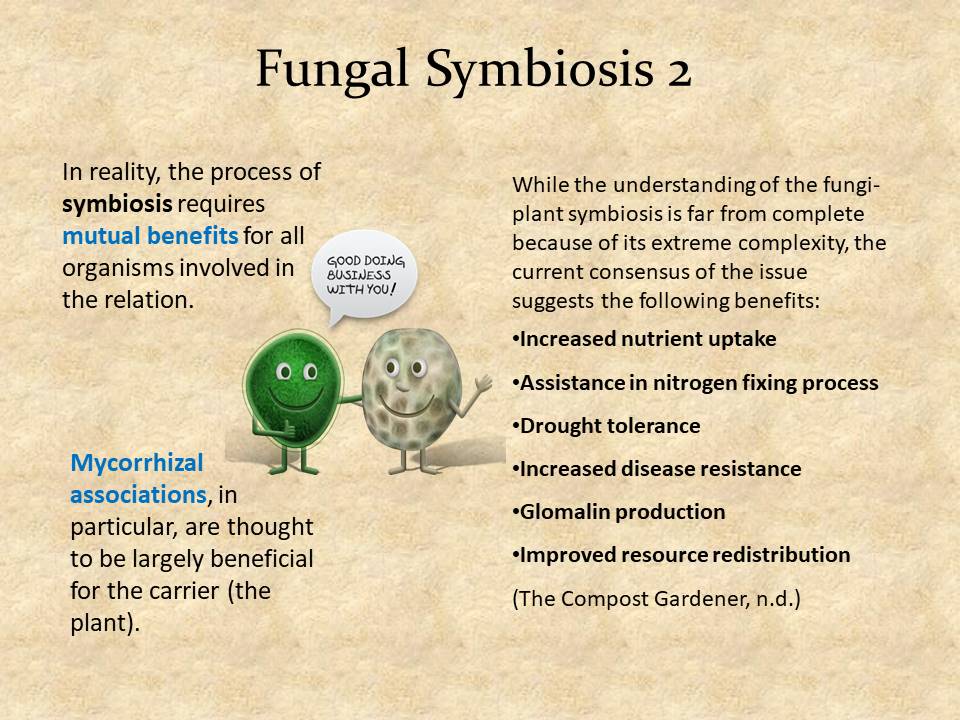 Fungal Symbiosis 2

In reality, the process of symbiosis requires mutual benefits for all organisms involved in the relation.

GOOD DOING BUSINESS WITH YOU!

Mycorrhizal associations, in particular, are thought to be largely beneficial for the carrier (the plant).

While the understanding of the fungi-plant symbiosis is far from complete because of its extreme complexity, the current consensus of the issue suggests the following benefits:

•Increased nutrient uptake

•Assistance in nitrogen fixing process

•Drought tolerance

•Increased disease resistance

•Glomalin production

•Improved resource redistribution

(The Compost Gardener, n.d.)